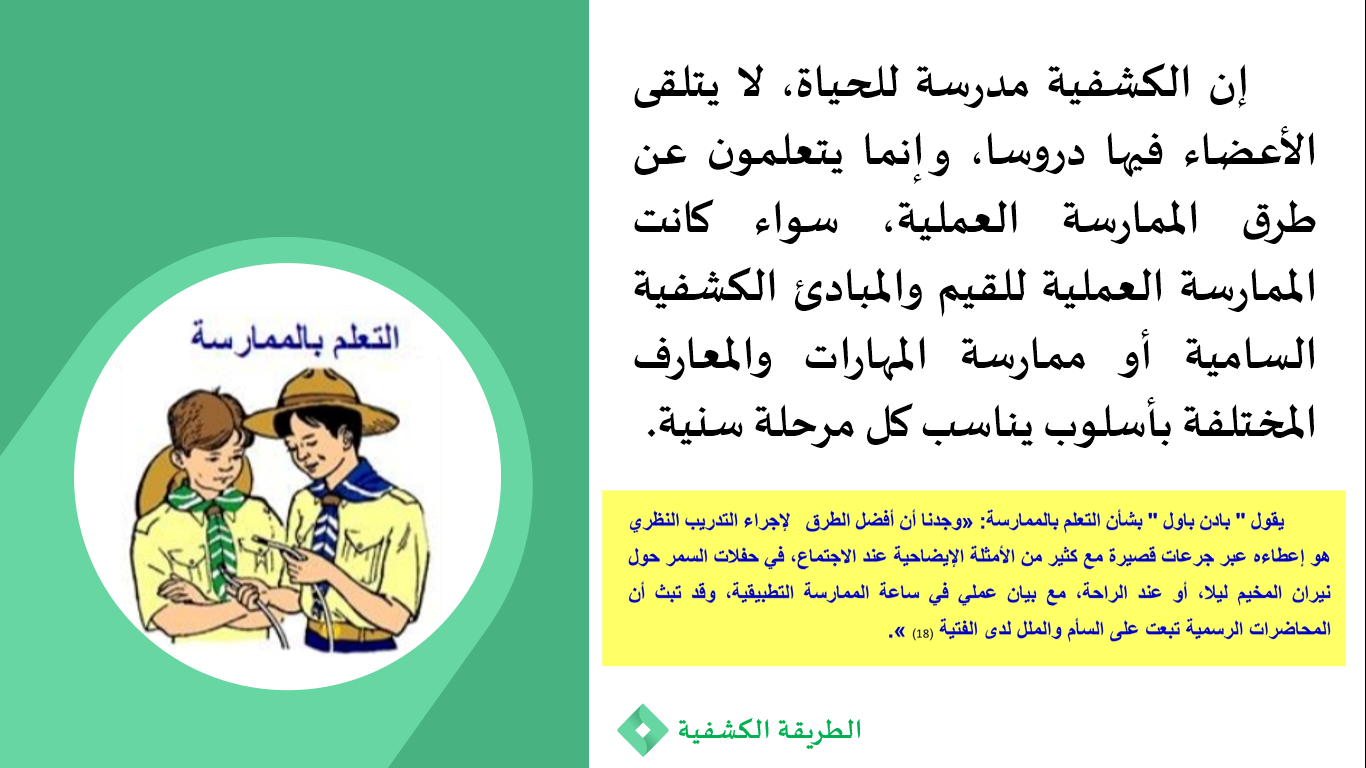 إن الكشفية مدرسة للحياة، لا يتلقى الأعضاء فيها دروسا، وإنما يتعلمون عن طرق الممارسة العملية، سواء كانت الممارسة العملية للقيم والمبادئ الكشفية السامية أو ممارسة المهارات والمعارف المختلفة بأسلوب يناسب كل مرحلة سنية.

يقول " بادن باول " بشأن التعلم بالممارسة: «وجدنا أن أفضل الطرق لإجراء التدريب النظري هو إعطاءه عبر جرعات قصيرة مع كثير من الأمثلة الإيضاحية عند الاجتماع، في حفلات السمر حول نيران المخيم ليلا، أو عند الراحة، مع بيان عملي في ساعة الممارسة التطبيقية، وقد تبث أن المحاضرات الرسمية تبعث على السأم والملل لدى الفتية (18) ».

التعلم بالممارسة

الطريقة الكشفية